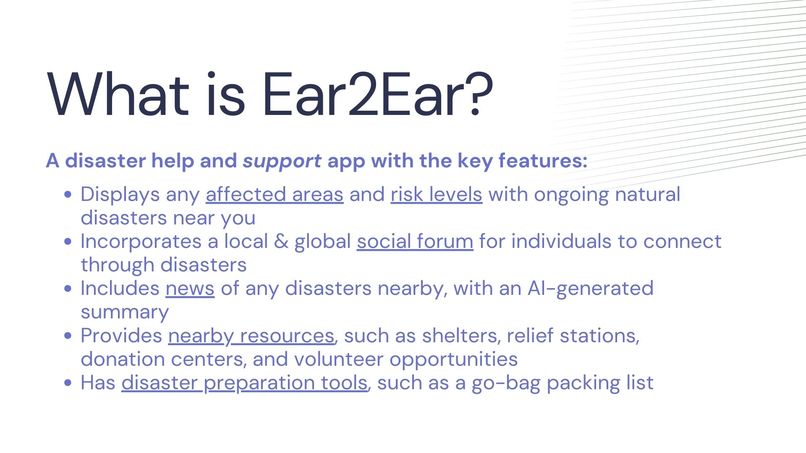 What is Ear2Ear?

A disaster help and support app with the key features:

- Displays any affected areas and risk levels with ongoing natural disasters near you
- Incorporates a local & global social forum for individuals to connect through disasters
- Includes news of any disasters nearby, with an AI-generated summary
- Provides nearby resources, such as shelters, relief stations, donation centers, and volunteer opportunities
- Has disaster preparation tools, such as a go-bag packing list